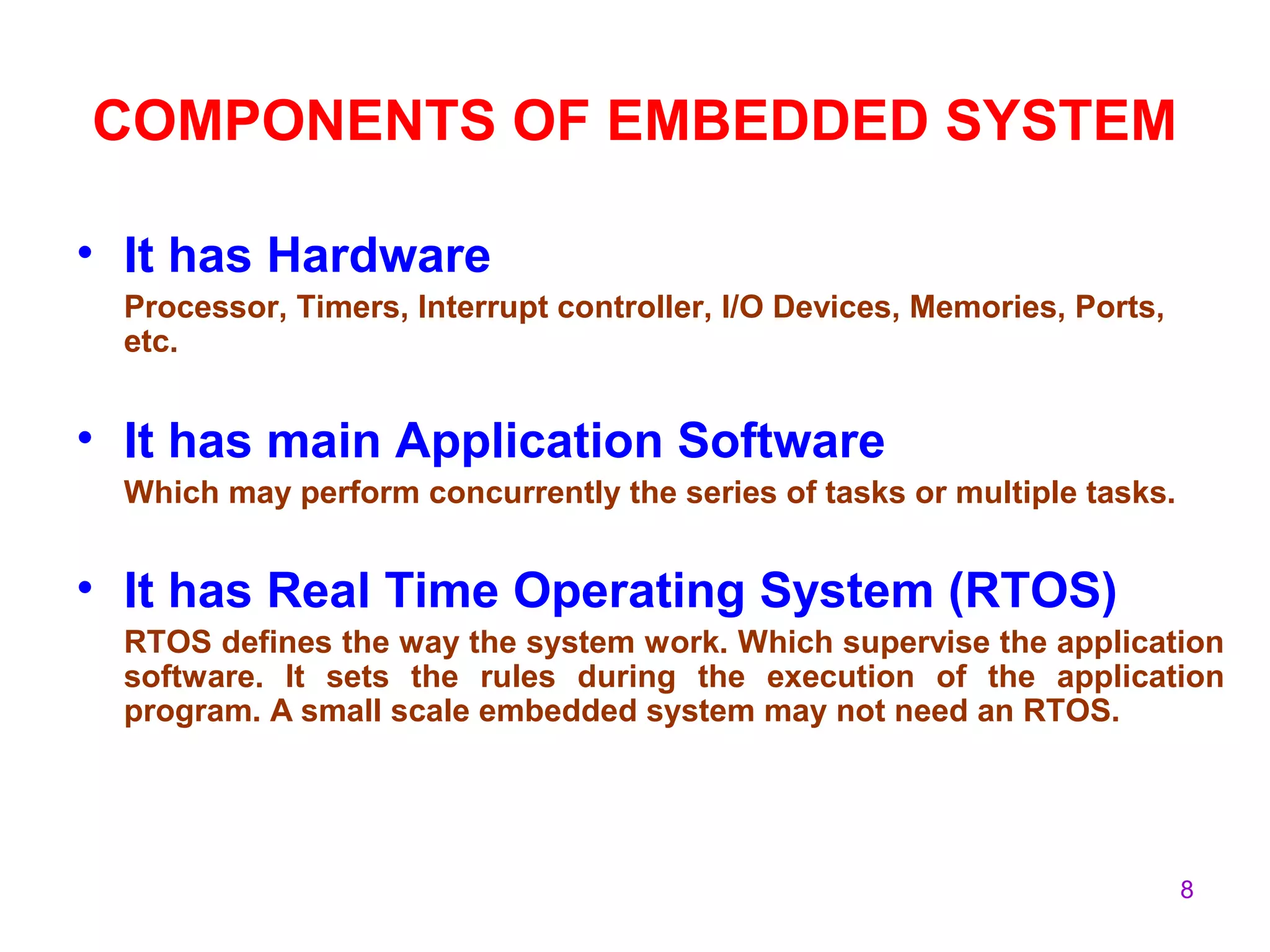 COMPONENTS OF EMBEDDED SYSTEM

• It has Hardware

Processor, Timers, Interrupt controller, I/O Devices, Memories, Ports, etc.

• It has main Application Software

Which may perform concurrently the series of tasks or multiple tasks.

• It has Real Time Operating System (RTOS)

RTOS defines the way the system work. Which supervise the application software. It sets the rules during the execution of the application program. A small scale embedded system may not need an RTOS.

8